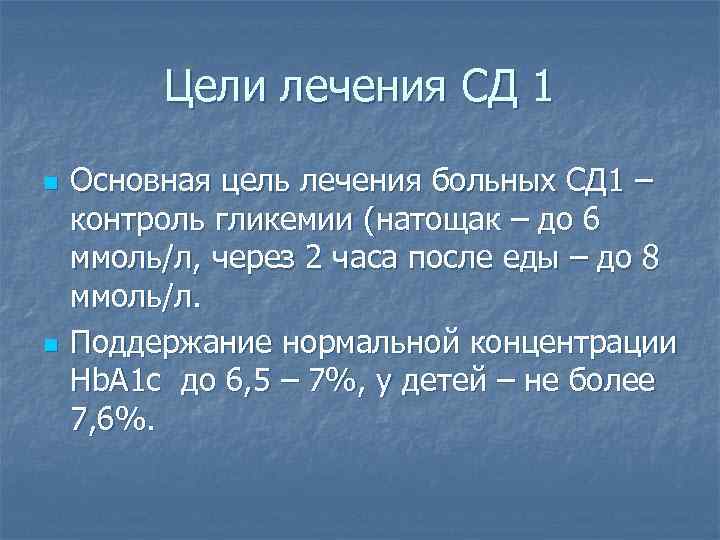 Цели лечения СД 1

Основная цель лечения больных СД1 – контроль гликемии (натощак – до 6 ммоль/л, через 2 часа после еды – до 8 ммоль/л.

Поддержание нормальной концентрации HbA1c до 6,5 – 7%, у детей – не более 7,6%.